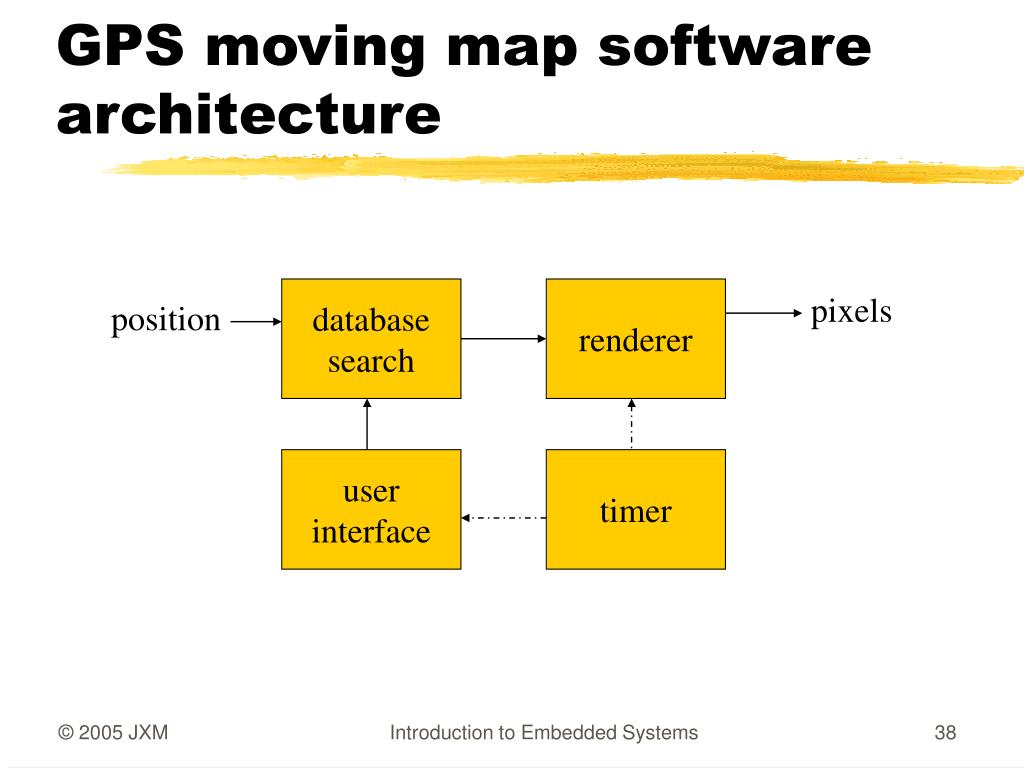 GPS moving map software architecture

position

database search

renderer

pixels

user interface

timer

© 2005 JXM

Introduction to Embedded Systems

38